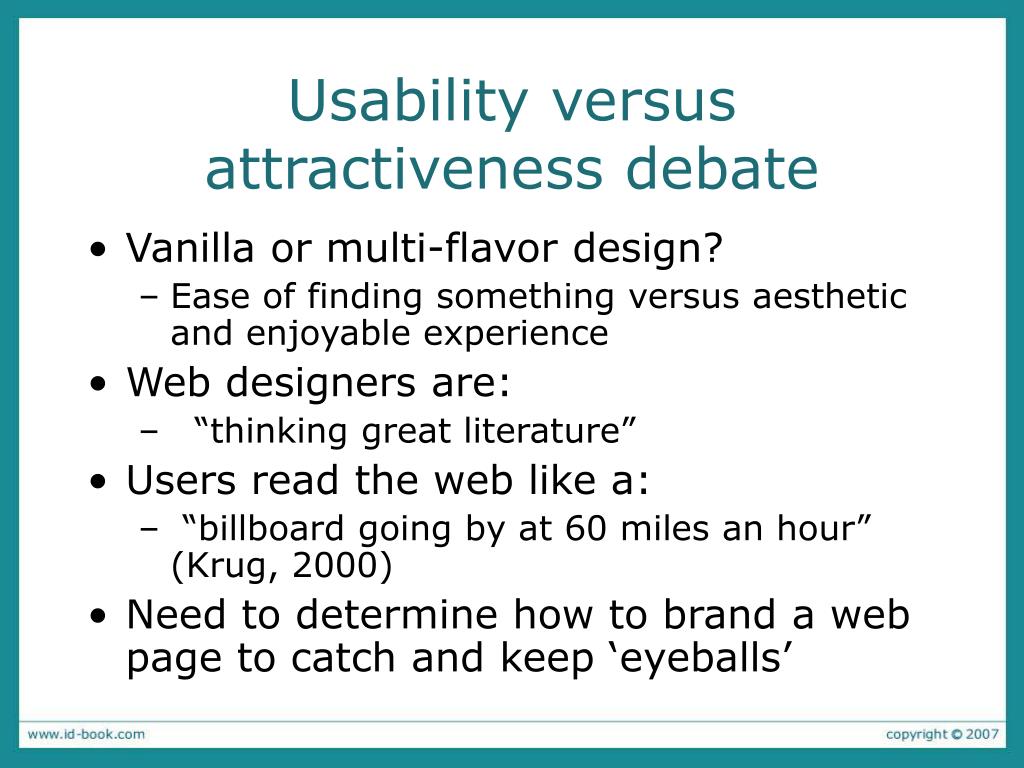 Usability versus attractiveness debate

• Vanilla or multi-flavor design?
– Ease of finding something versus aesthetic and enjoyable experience
• Web designers are:
– “thinking great literature”
• Users read the web like a:
– “billboard going by at 60 miles an hour” (Krug, 2000)
• Need to determine how to brand a web page to catch and keep ‘eyeballs’

www.id-book.com

copyright © 2007